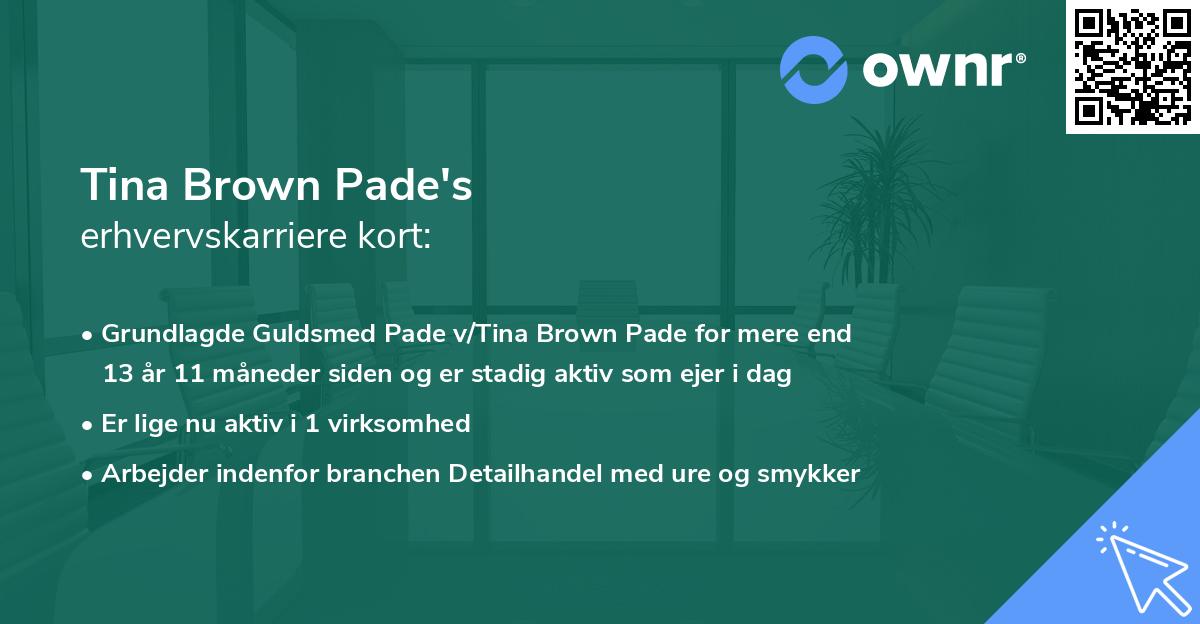 ownr®

Tina Brown Pade's
erhvervskarriere kort:

• Grundlagde Guldsmed Pade v/Tina Brown Pade for mere end 13 år 11 måneder siden og er stadig aktiv som ejer i dag
• Er lige nu aktiv i 1 virksomhed
• Arbejder indenfor branchen Detailhandel med ure og smykker